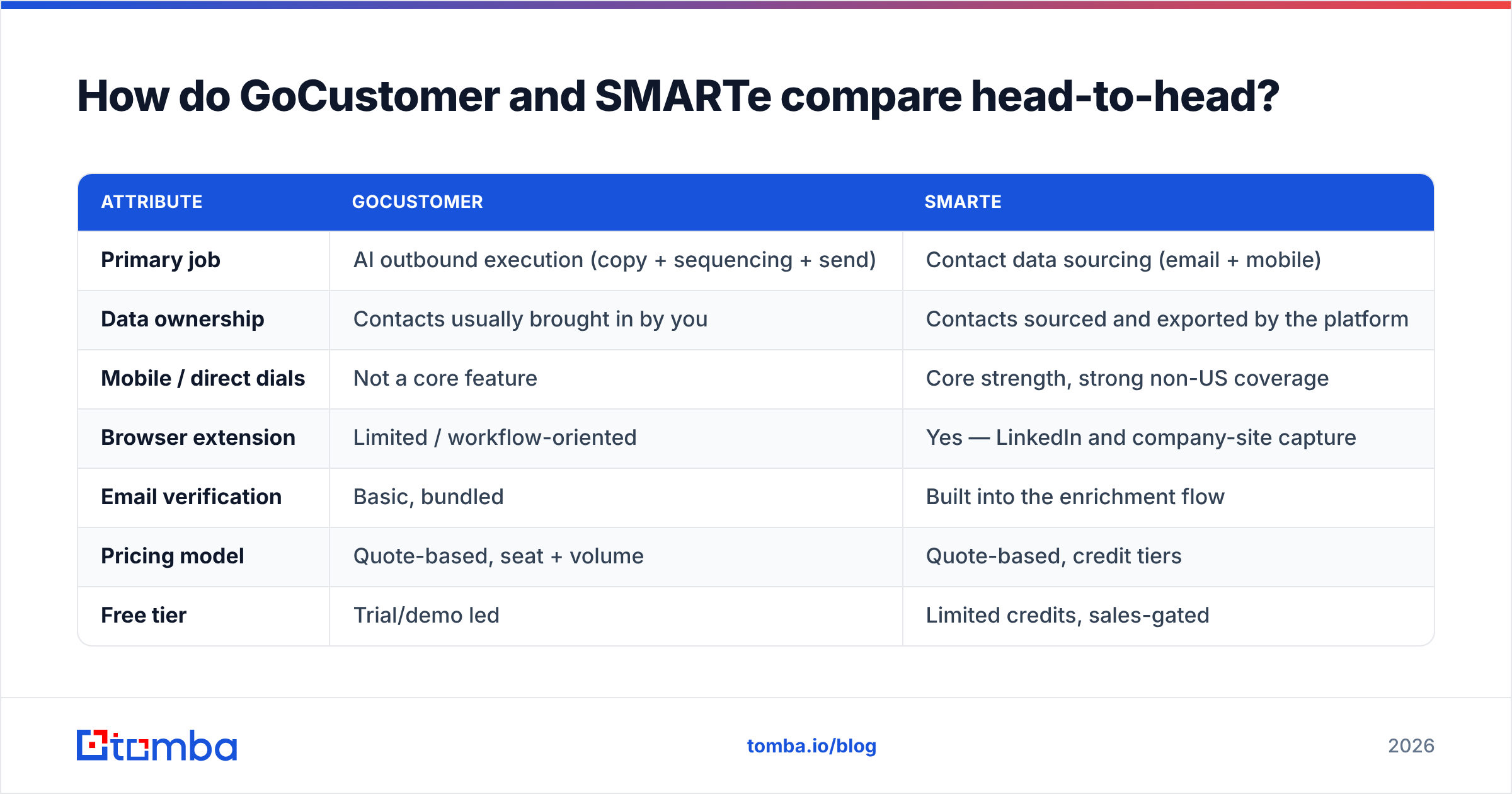 How do GoCustomer and SMARTe compare head-to-head?

| ATTRIBUTE | GOCUSTOMER | SMARTE |
|---|---|---|
| Primary job | AI outbound execution (copy + sequencing + send) | Contact data sourcing (email + mobile) |
| Data ownership | Contacts usually brought in by you | Contacts sourced and exported by the platform |
| Mobile / direct dials | Not a core feature | Core strength, strong non-US coverage |
| Browser extension | Limited / workflow-oriented | Yes — LinkedIn and company-site capture |
| Email verification | Basic, bundled | Built into the enrichment flow |
| Pricing model | Quote-based, seat + volume | Quote-based, credit tiers |
| Free tier | Trial/demo led | Limited credits, sales-gated |

tomba

tomba.io/blog

2026